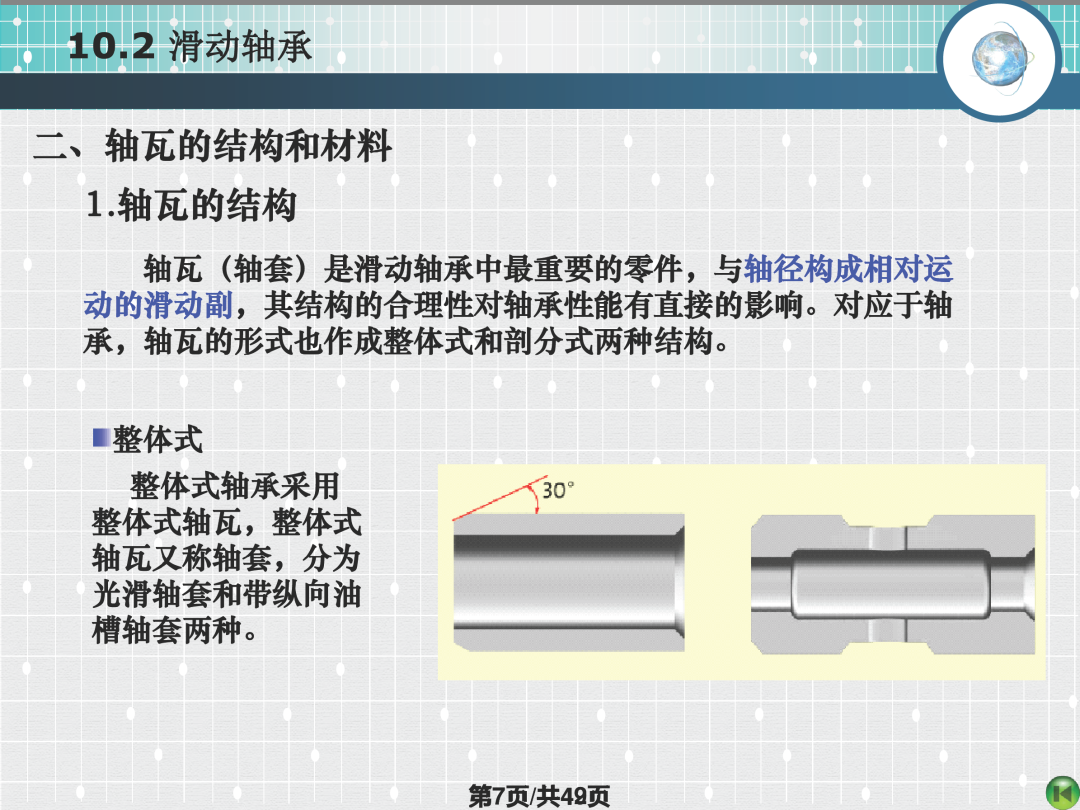 10.2 滑动轴承

二、轴瓦的结构和材料

1.轴瓦的结构

轴瓦（轴套）是滑动轴承中最重要的零件，与轴径构成相对运动的滑动副，其结构的合理性对轴承性能有直接的影响。对应于轴承，轴瓦的形式也作成整体式和剖分式两种结构。

整体式

整体式轴承采用整体式轴瓦，整体式轴瓦又称轴套，分为光滑轴套和带纵向油槽轴套两种。

30°

第7页/共49页